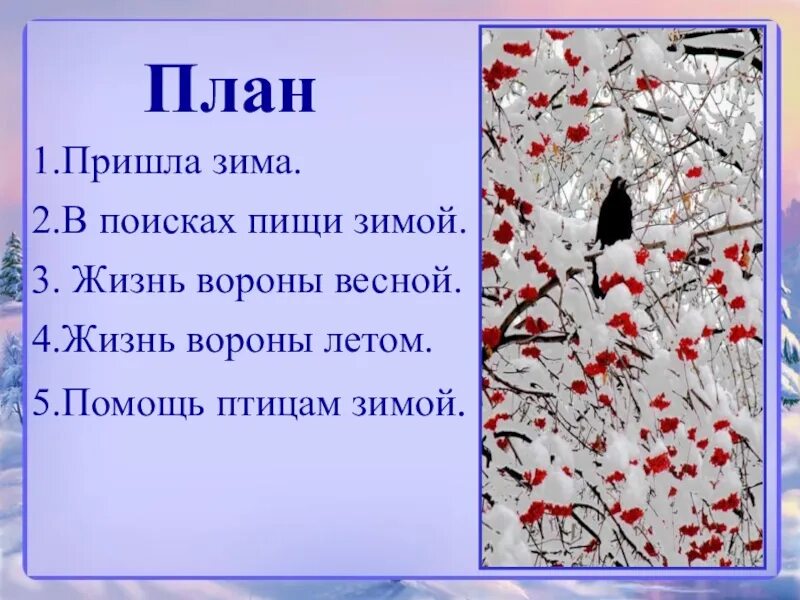 План

1.Пришла зима.

2.В поисках пищи зимой.

3. Жизнь вороны весной.

4.Жизнь вороны летом.

5.Помощь птицам зимой.